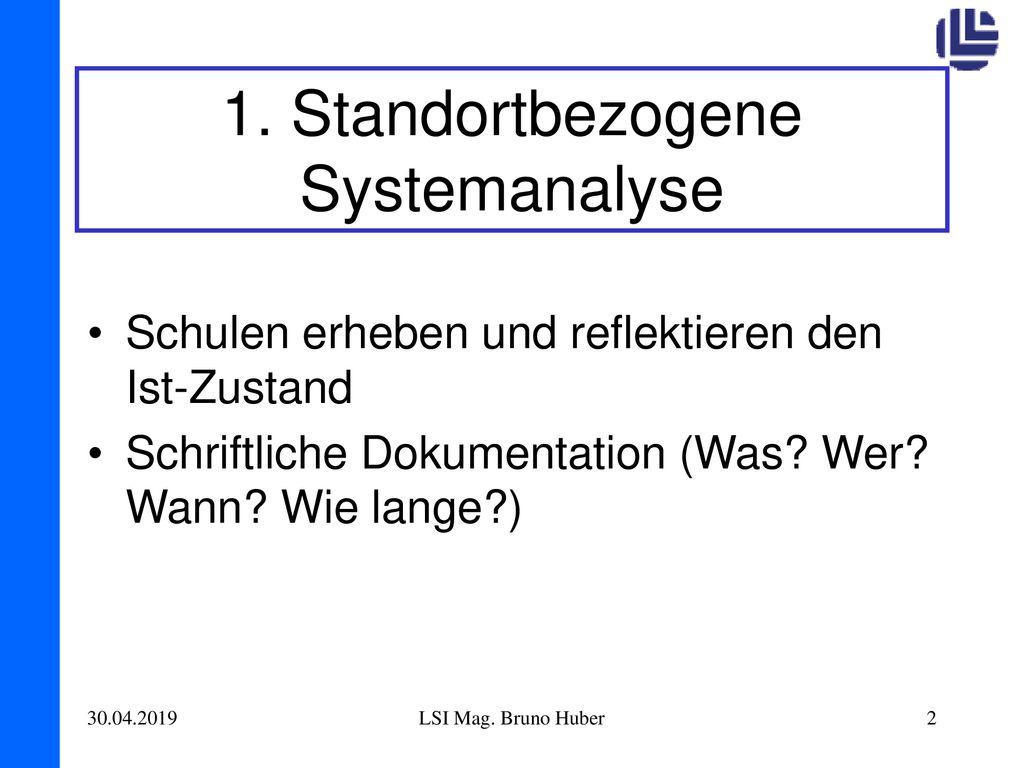 1. Standortbezogene Systemanalyse

• Schulen erheben und reflektieren den Ist-Zustand
• Schriftliche Dokumentation (Was? Wer? Wann? Wie lange?)

30.04.2019

LSI Mag. Bruno Huber

2